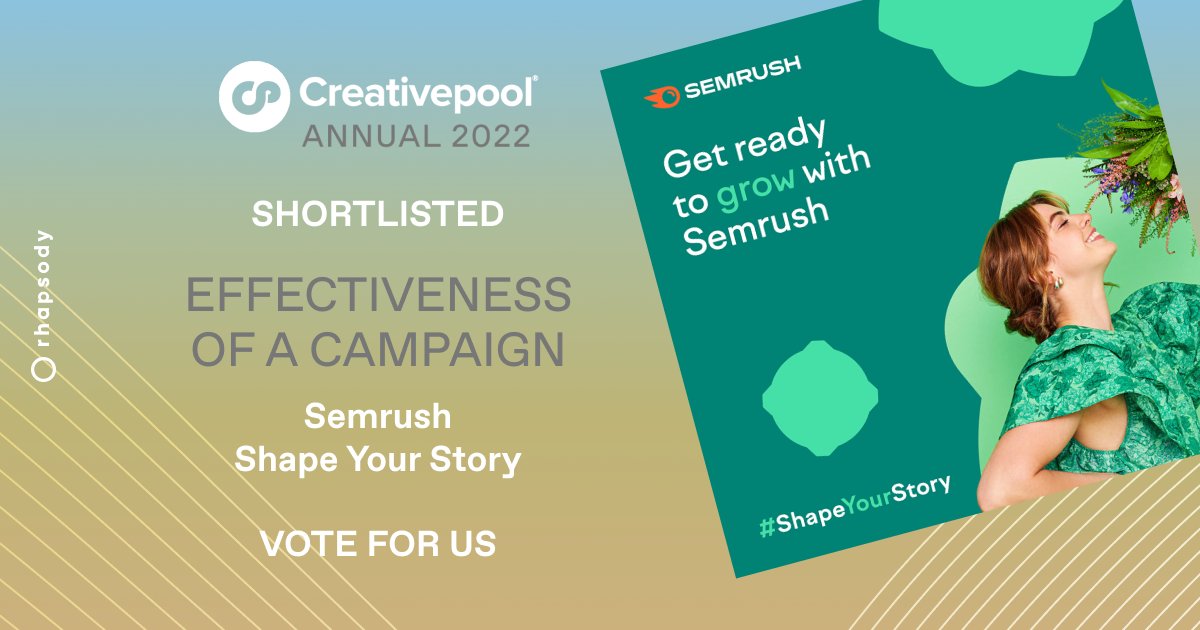 rhapsody

Creativepool®
ANNUAL 2022

SHORTLISTED

EFFECTIVENESS OF A CAMPAIGN

Semrush
Shape Your Story

VOTE FOR US

SEMRUSH

Get ready to grow with Semrush

#ShapeYourStory